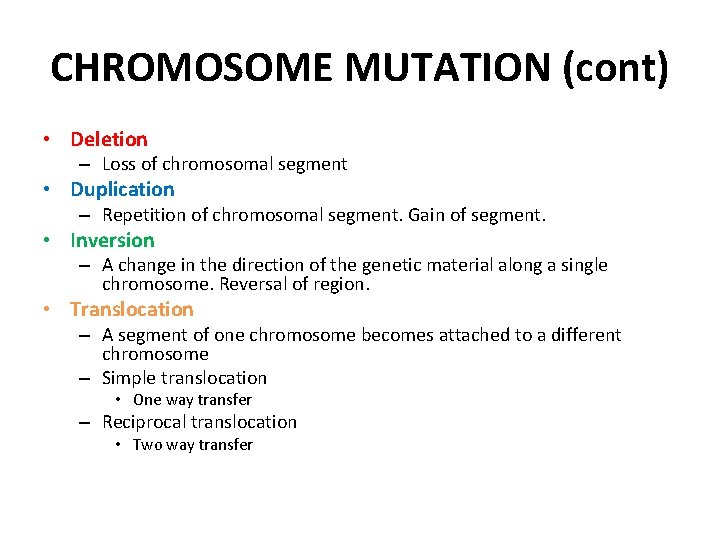 CHROMOSOME MUTATION (cont)

• Deletion
– Loss of chromosomal segment
• Duplication
– Repetition of chromosomal segment. Gain of segment.
• Inversion
– A change in the direction of the genetic material along a single chromosome. Reversal of region.
• Translocation
– A segment of one chromosome becomes attached to a different chromosome
– Simple translocation
• One way transfer
– Reciprocal translocation
• Two way transfer